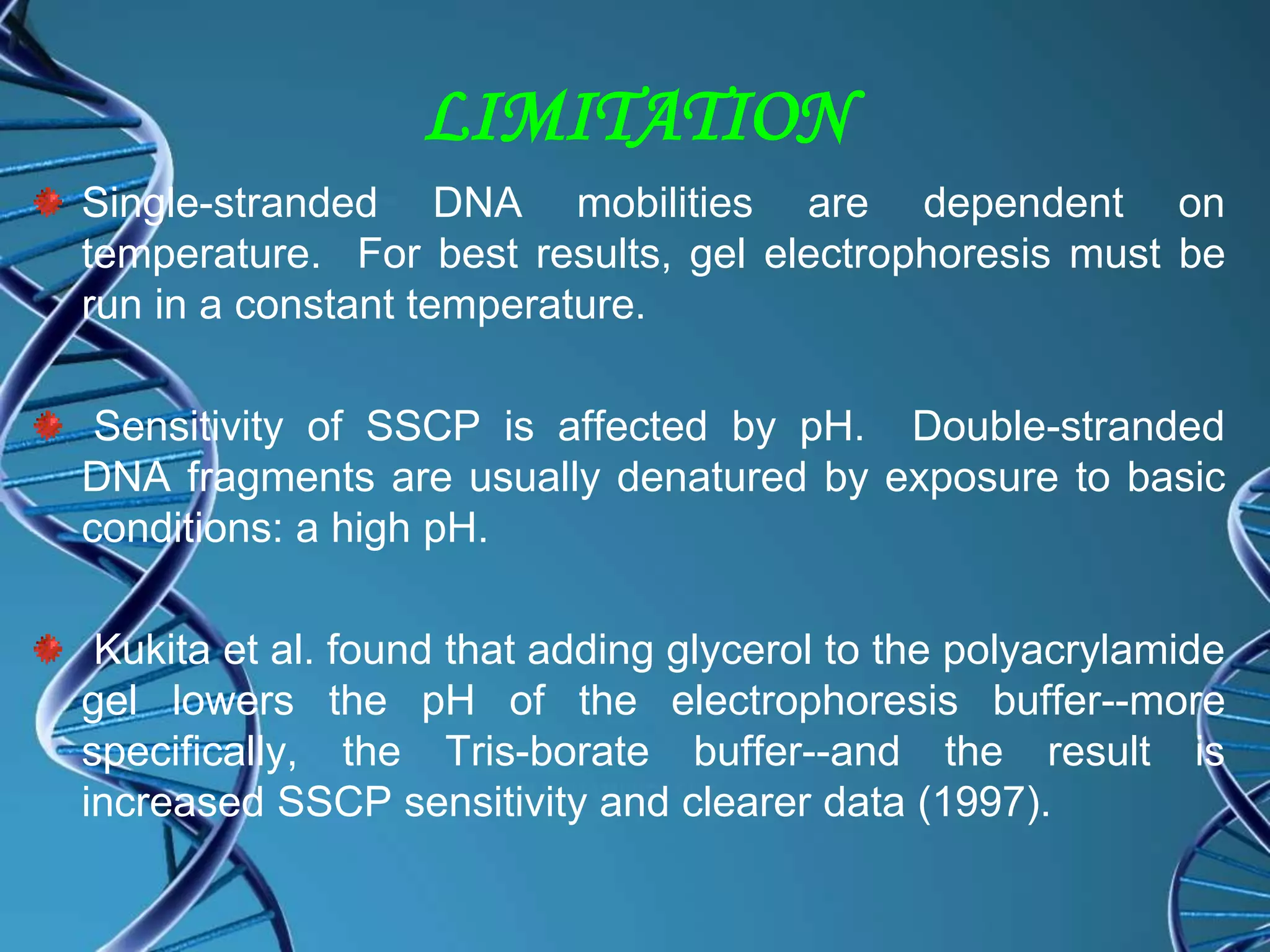 LIMITATION

Single-stranded DNA mobilities are dependent on temperature. For best results, gel electrophoresis must be run in a constant temperature.

Sensitivity of SSCP is affected by pH. Double-stranded DNA fragments are usually denatured by exposure to basic conditions: a high pH.

Kukita et al. found that adding glycerol to the polyacrylamide gel lowers the pH of the electrophoresis buffer--more specifically, the Tris-borate buffer--and the result is increased SSCP sensitivity and clearer data (1997).